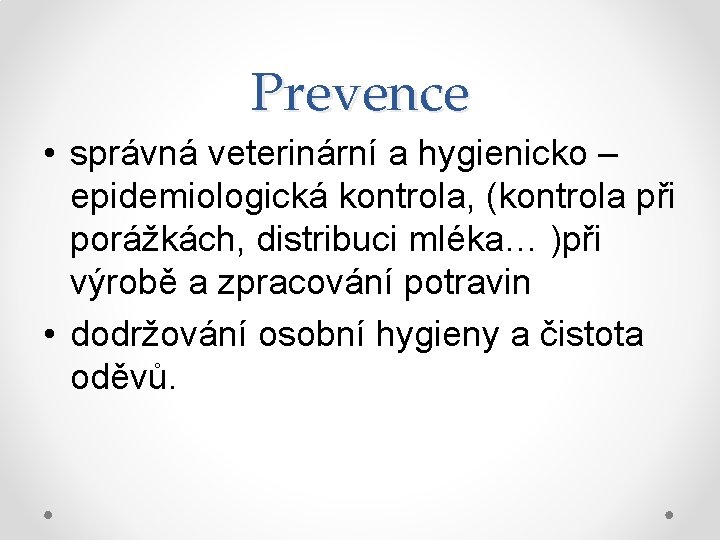 Prevence

• správná veterinární a hygienicko – epidemiologická kontrola, (kontrola při porážkách, distribuci mléka… )při výrobě a zpracování potravin

• dodržování osobní hygieny a čistota oděvů.